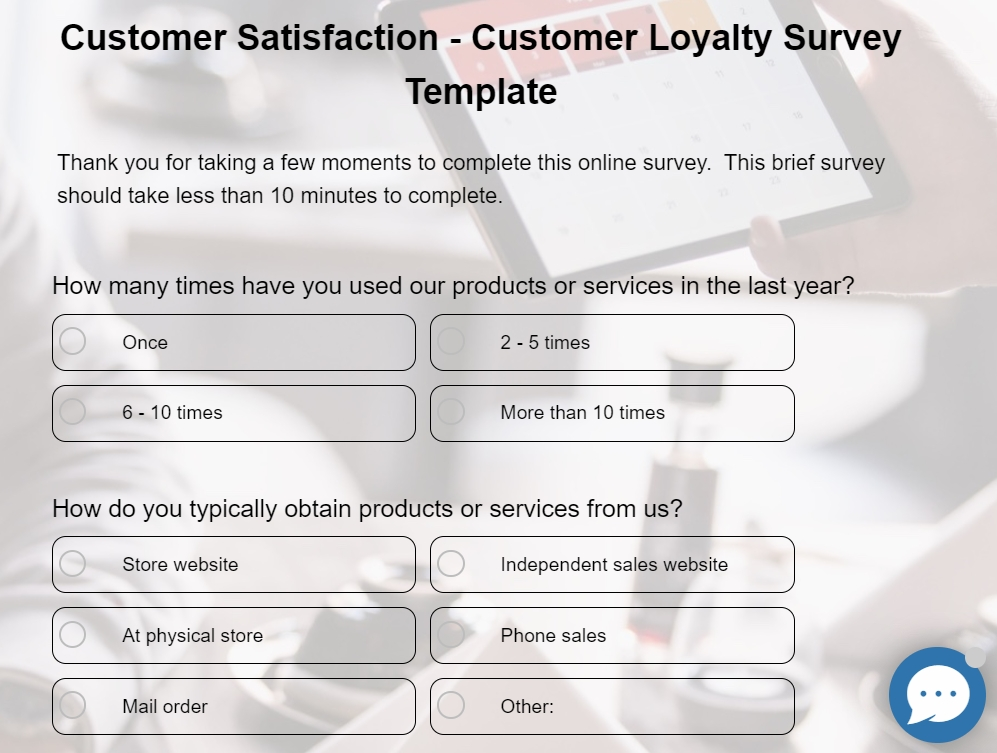 Customer Satisfaction - Customer Loyalty Survey Template

Thank you for taking a few moments to complete this online survey. This brief survey should take less than 10 minutes to complete.

How many times have you used our products or services in the last year?

Once

2 - 5 times

6 - 10 times

More than 10 times

How do you typically obtain products or services from us?

Store website

Independent sales website

At physical store

Phone sales

Mail order

Other: